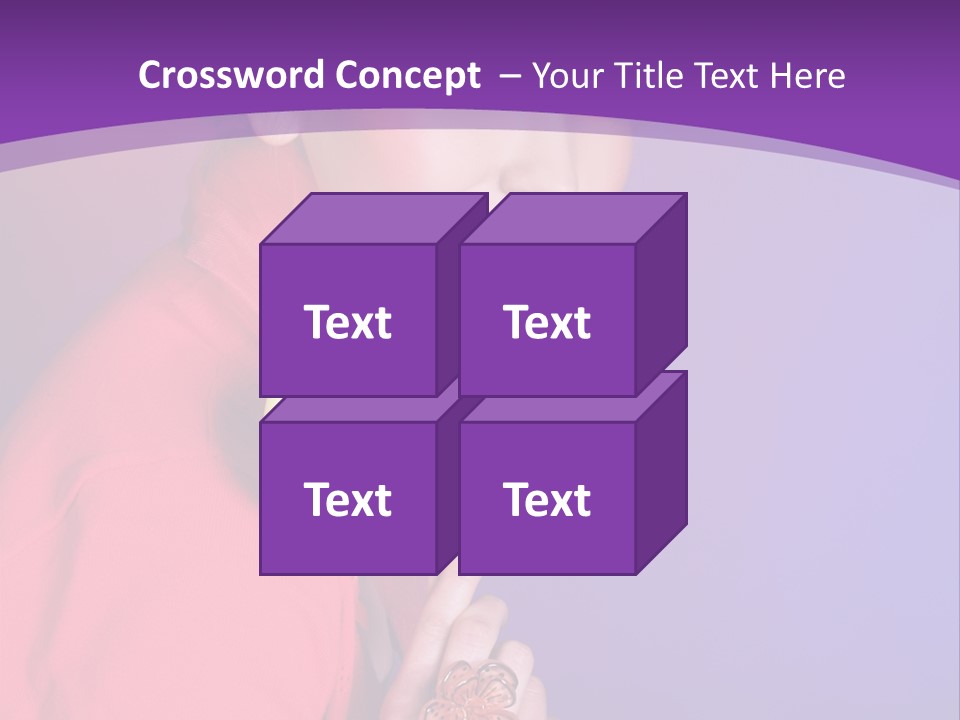 Crossword Concept – Your Title Text Here

Text

Text

Text

Text